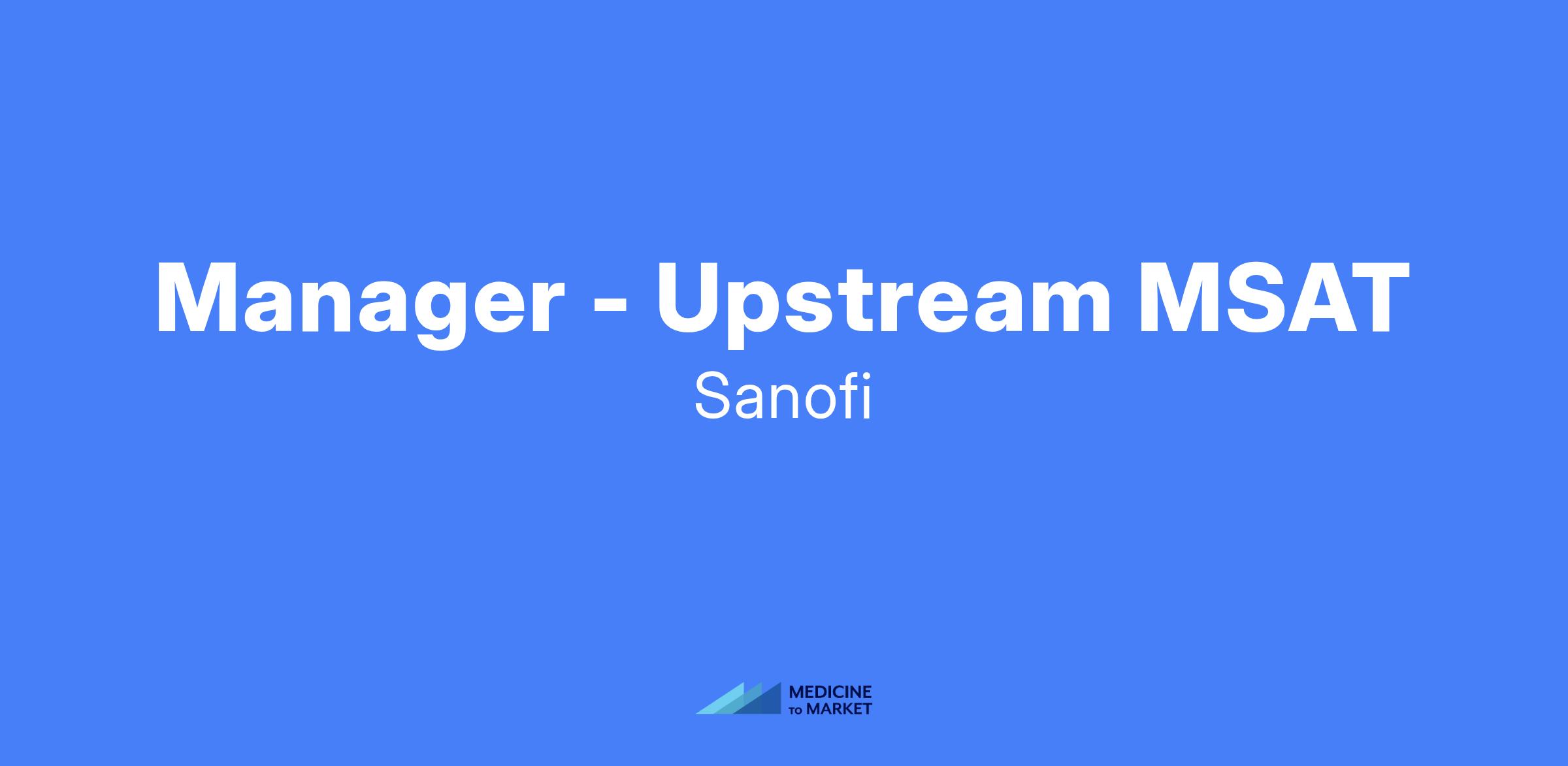 Manager - Upstream MSAT

Sanofi

MEDICINE
TO MARKET